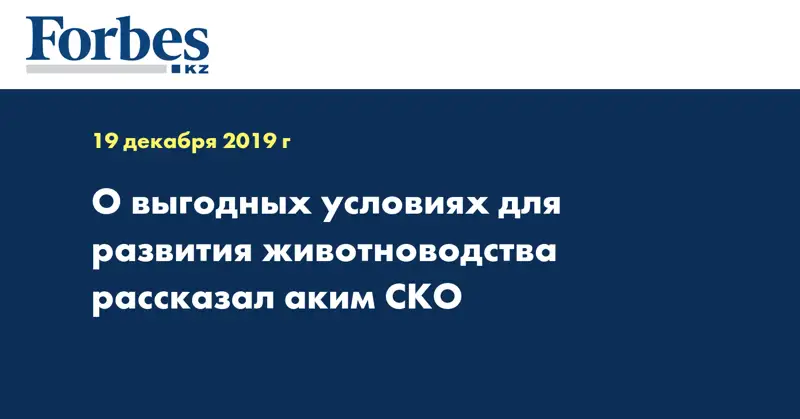 Forbes
KZ

19 декабря 2019 г

О выгодных условиях для развития животноводства рассказал аким СКО